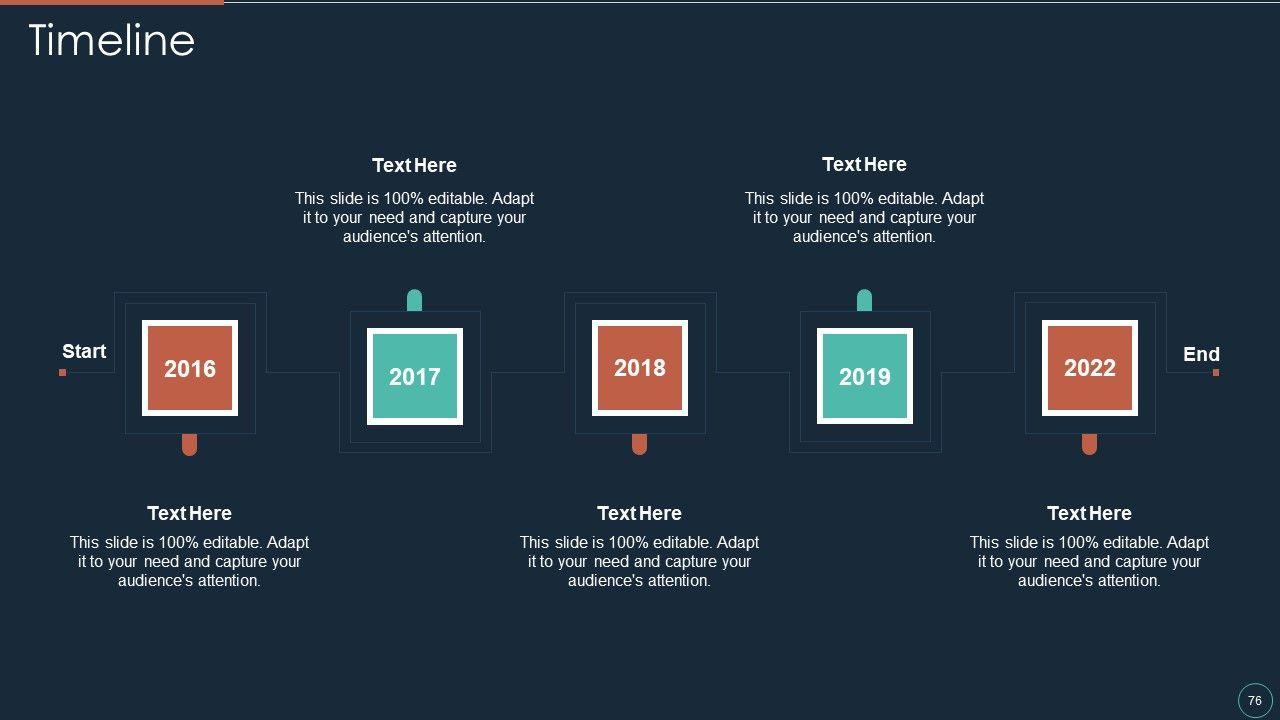 Timeline

Text Here
This slide is 100% editable. Adapt it to your need and capture your audience's attention.

Text Here
This slide is 100% editable. Adapt it to your need and capture your audience's attention.

Start

2016

2017

2018

2019

2022

End

Text Here
This slide is 100% editable. Adapt it to your need and capture your audience's attention.

Text Here
This slide is 100% editable. Adapt it to your need and capture your audience's attention.

Text Here
This slide is 100% editable. Adapt it to your need and capture your audience's attention.

76